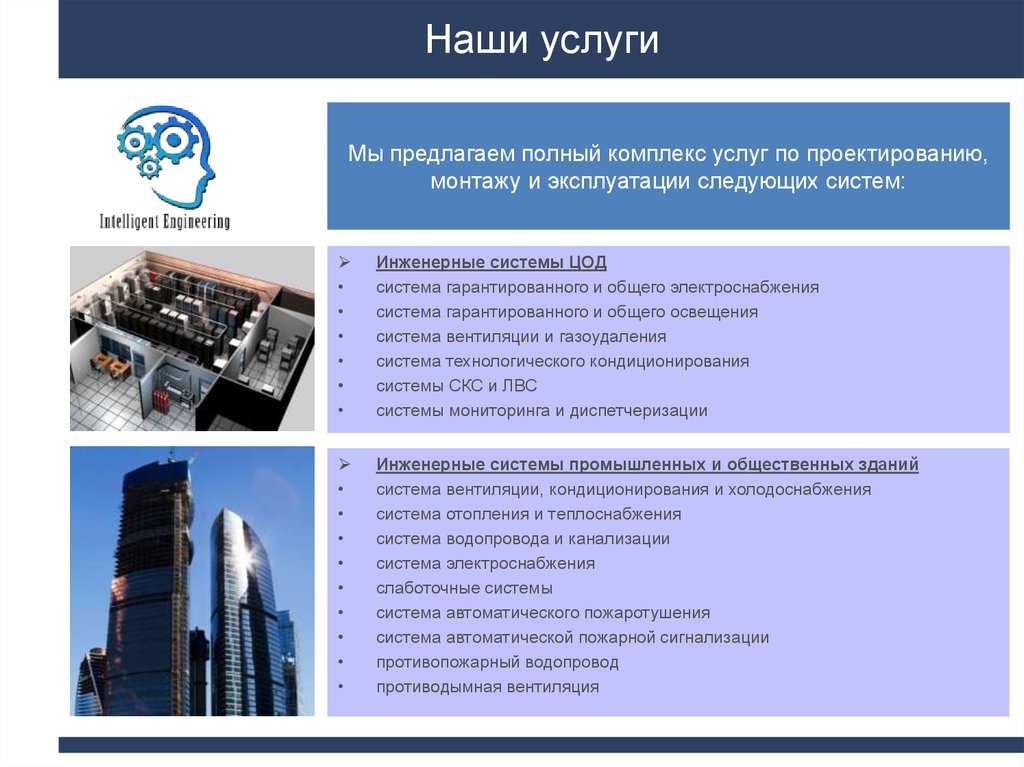 Наши услуги

Intelligent Engineering

Мы предлагаем полный комплекс услуг по проектированию, монтажу и эксплуатации следующих систем:

➢ Инженерные системы ЦОД
• система гарантированного и общего электроснабжения
• система гарантированного и общего освещения
• система вентиляции и газоудаления
• система технологического кондиционирования
• системы СКС и ЛВС
• системы мониторинга и диспетчеризации

➢ Инженерные системы промышленных и общественных зданий
• система вентиляции, кондиционирования и холодоснабжения
• система отопления и теплоснабжения
• система водопровода и канализации
• система электроснабжения
• слаботочные системы
• система автоматического пожаротушения
• система автоматической пожарной сигнализации
• противопожарный водопровод
• противодымная вентиляция